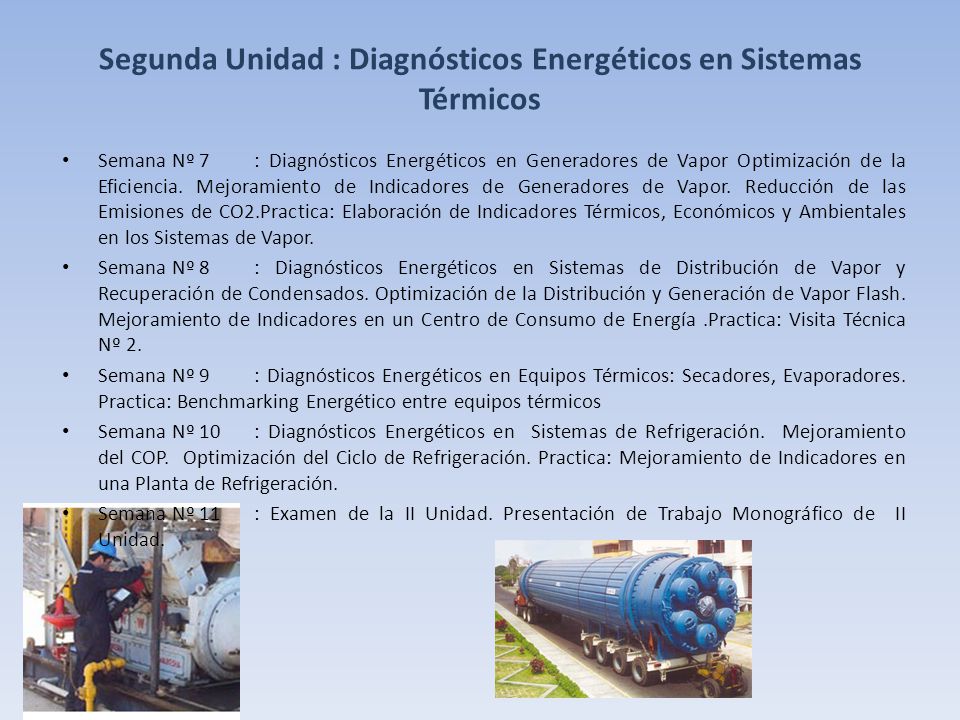 Segunda Unidad : Diagnósticos Energéticos en Sistemas Térmicos

• Semana Nº 7 : Diagnósticos Energéticos en Generadores de Vapor Optimización de la Eficiencia. Mejoramiento de Indicadores de Generadores de Vapor. Reducción de las Emisiones de CO2.Practica: Elaboración de Indicadores Térmicos, Económicos y Ambientales en los Sistemas de Vapor.

• Semana Nº 8 : Diagnósticos Energéticos en Sistemas de Distribución de Vapor y Recuperación de Condensados. Optimización de la Distribución y Generación de Vapor Flash. Mejoramiento de Indicadores en un Centro de Consumo de Energía .Practica: Visita Técnica Nº 2.

• Semana Nº 9 : Diagnósticos Energéticos en Equipos Térmicos: Secadores, Evaporadores. Practica: Benchmarking Energético entre equipos térmicos

• Semana Nº 10 : Diagnósticos Energéticos en Sistemas de Refrigeración. Mejoramiento del COP. Optimización del Ciclo de Refrigeración. Practica: Mejoramiento de Indicadores en una Planta de Refrigeración.

• Semana Nº 11 : Examen de la II Unidad. Presentación de Trabajo Monográfico de II Unidad.